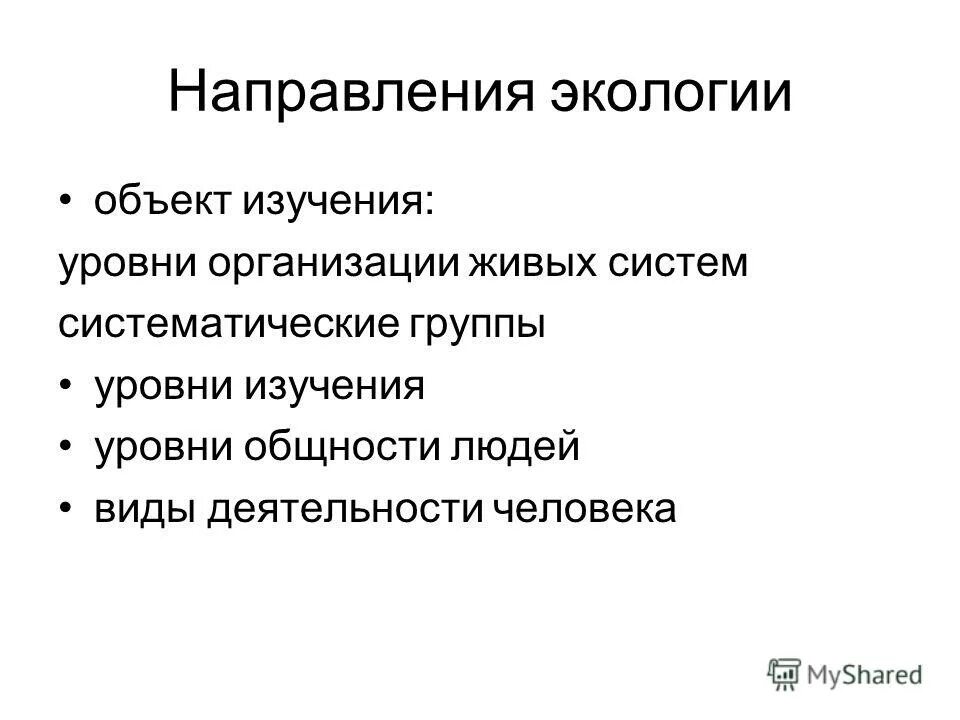 Направления экологии

• объект изучения:
уровни организации живых систем
систематические группы
• уровни изучения
• уровни общности людей
• виды деятельности человека

MyShared